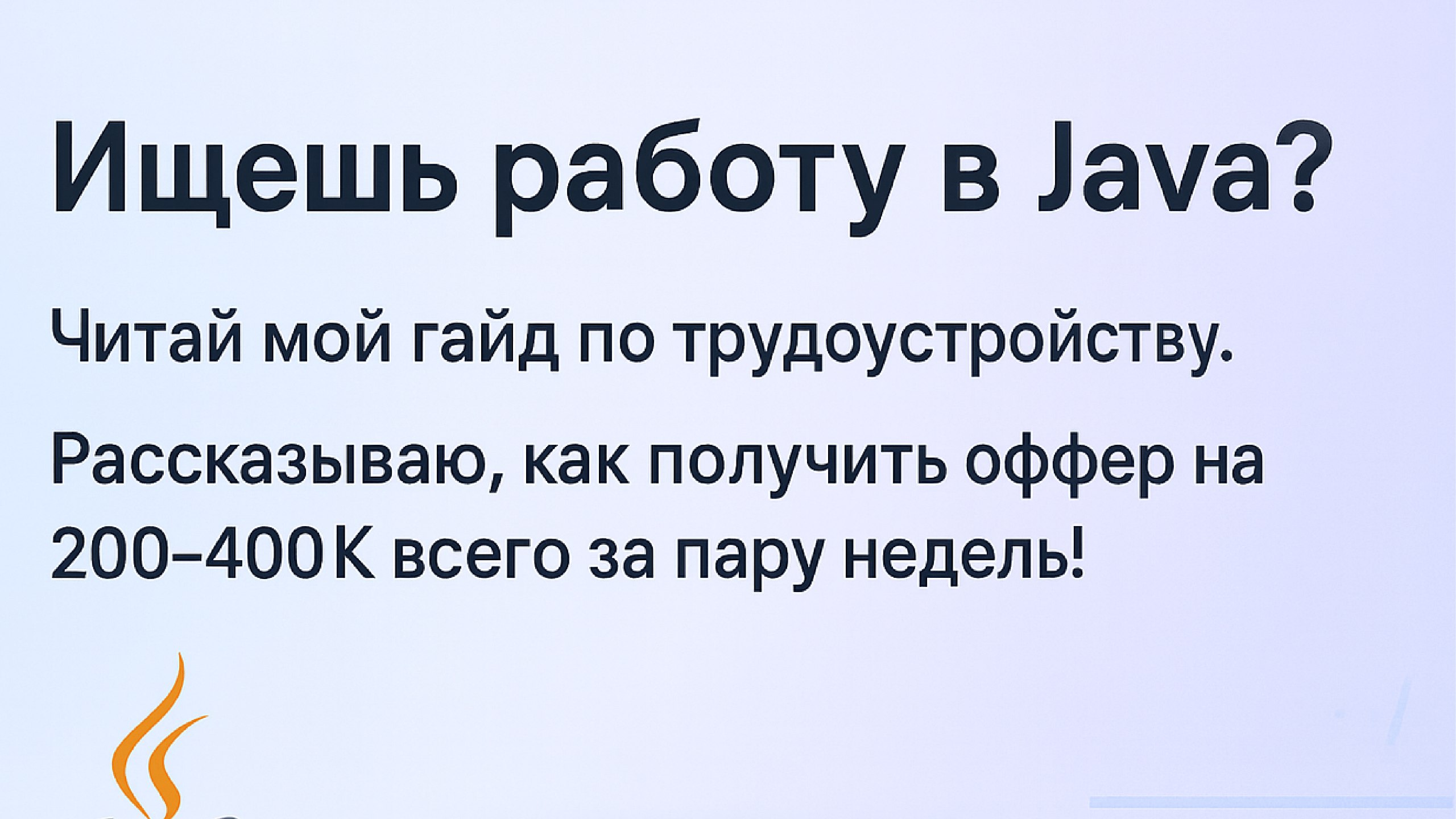 Ищешь работу в Java?

Читай мой гайд по трудоустройству.

Рассказываю, как получить оффер на 200–400К всего за пару недель!